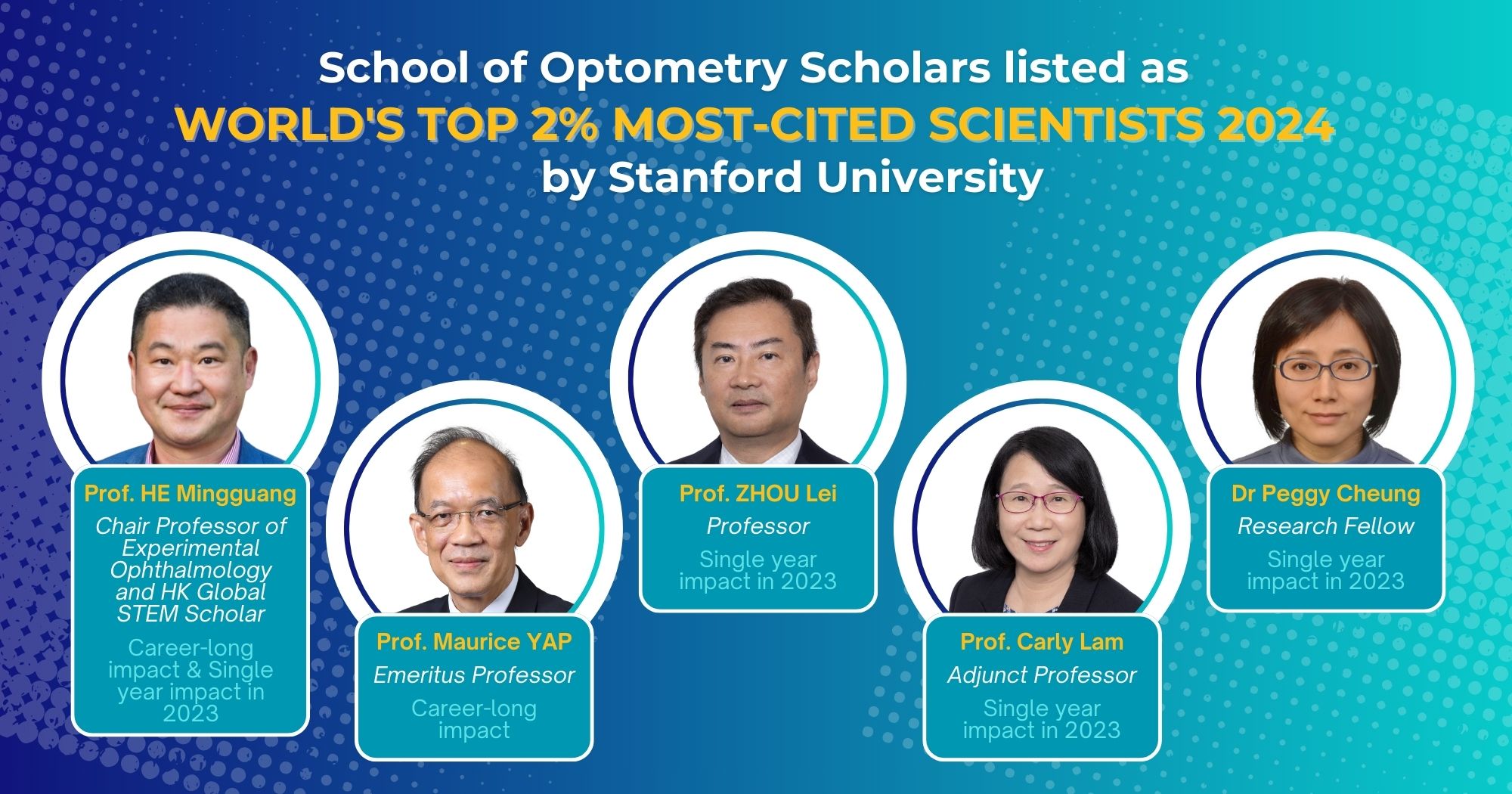 School of Optometry Scholars listed as
WORLD'S TOP 2% MOST-CITED SCIENTISTS 2024
by Stanford University

Prof. HE Mingguang
Chair Professor of Experimental Ophthalmology and HK Global STEM Scholar
Career-long impact & Single year impact in 2023

Prof. Maurice YAP
Emeritus Professor
Career-long impact

Prof. ZHOU Lei
Professor
Single year impact in 2023

Prof. Carly Lam
Adjunct Professor
Single year impact in 2023

Dr Peggy Cheung
Research Fellow
Single year impact in 2023